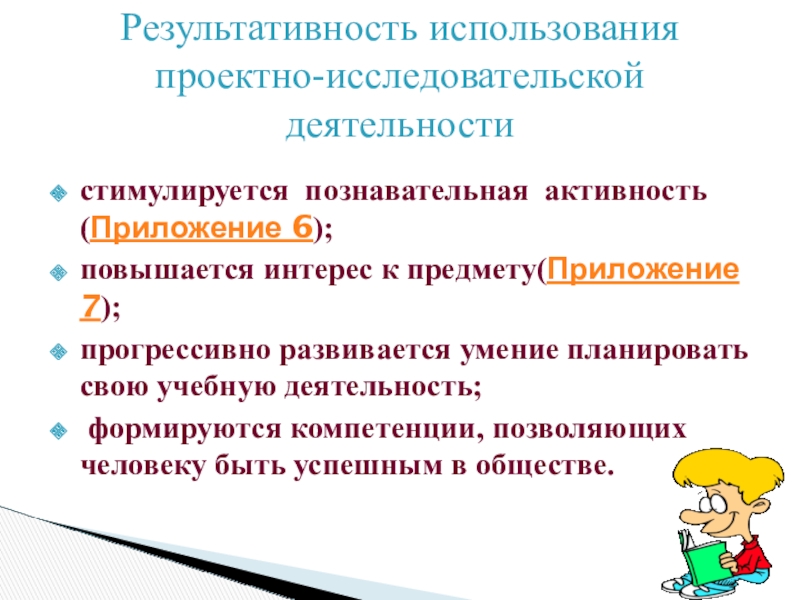 Результативность использования проектно-исследовательской деятельности

стимулируется познавательная активность (Приложение 6);

повышается интерес к предмету(Приложение 7);

прогрессивно развивается умение планировать свою учебную деятельность;

формируются компетенции, позволяющих человеку быть успешным в обществе.